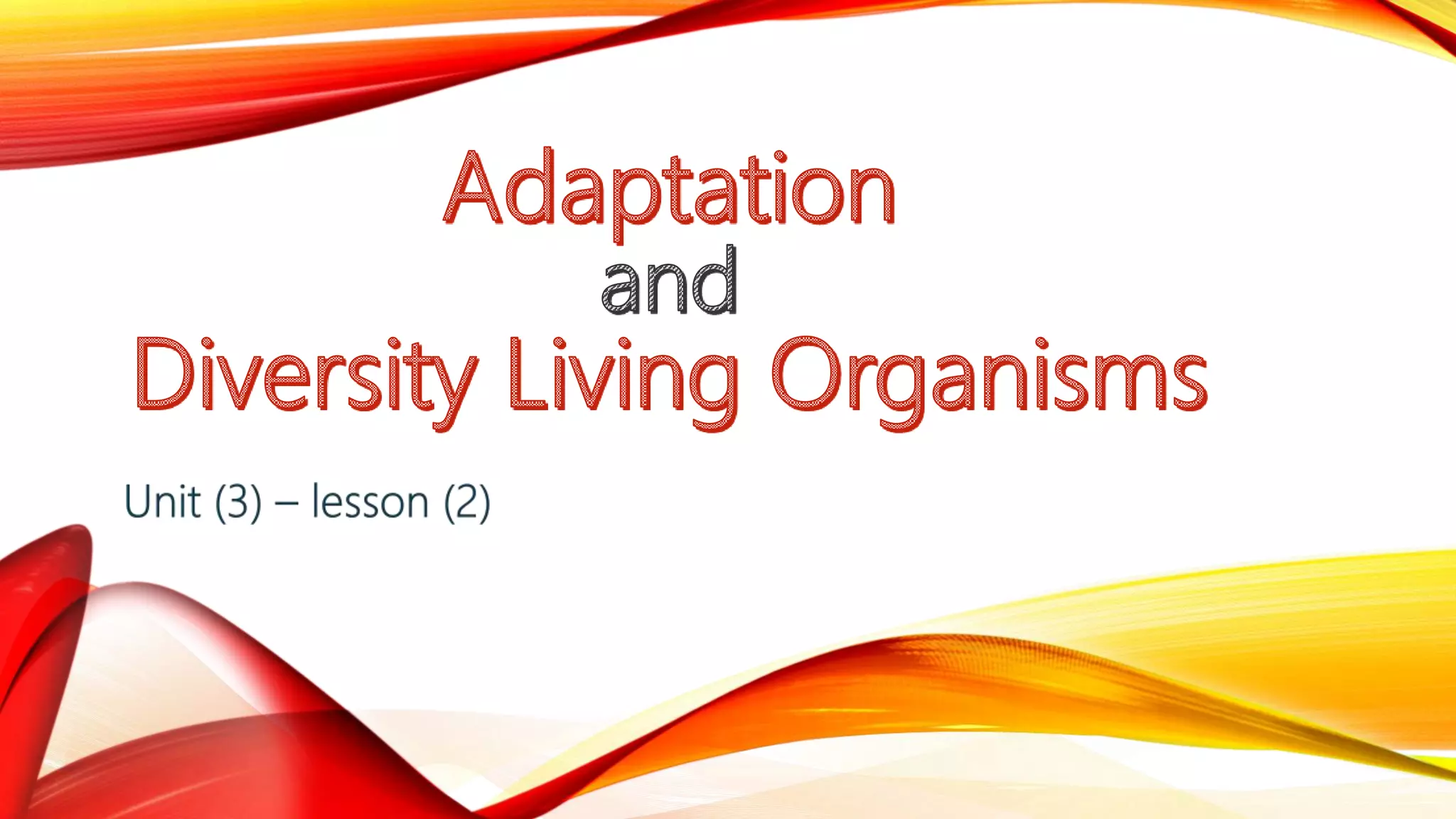 Adaptation
and
Diversity Living Organisms

Unit (3) – lesson (2)